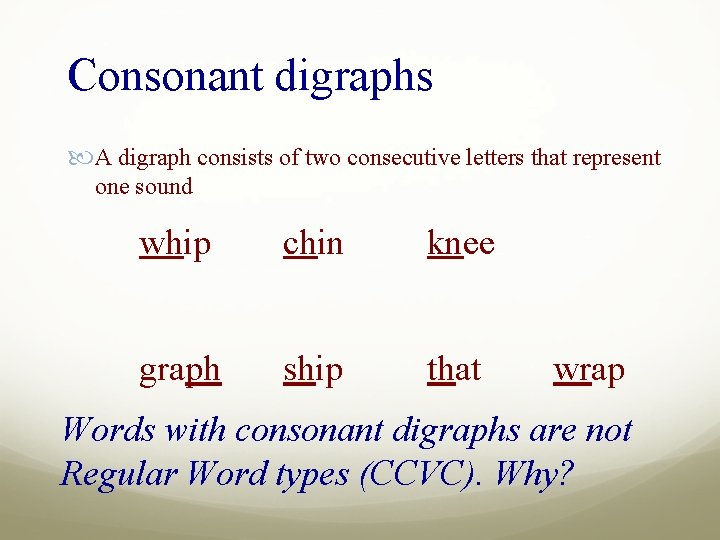 Consonant digraphs

A digraph consists of two consecutive letters that represent one sound

whip chin knee

graph ship that wrap

Words with consonant digraphs are not Regular Word types (CCVC). Why?